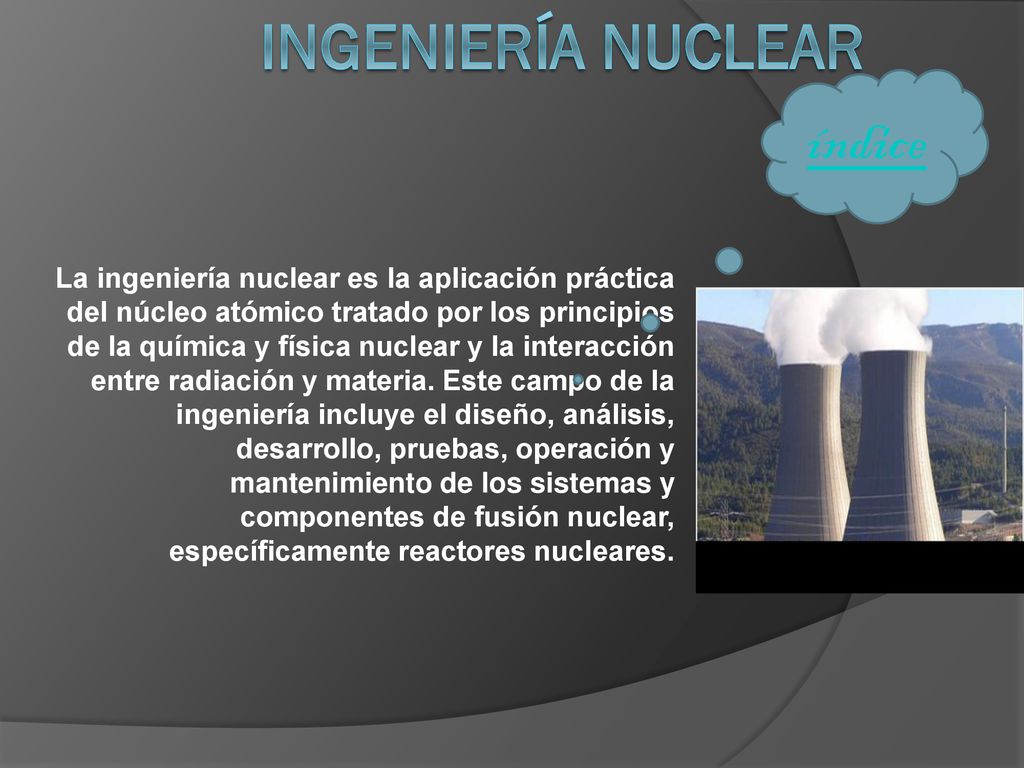 INGENIERÍA NUCLEAR

índice

La ingeniería nuclear es la aplicación práctica del núcleo atómico tratado por los principios de la química y física nuclear y la interacción entre radiación y materia. Este campo de la ingeniería incluye el diseño, análisis, desarrollo, pruebas, operación y mantenimiento de los sistemas y componentes de fusión nuclear, específicamente reactores nucleares.